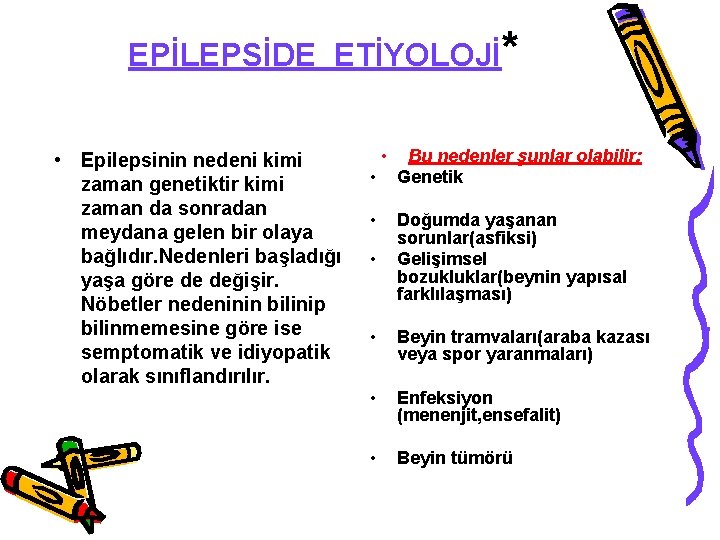 EPİLEPSİDE ETİYOLOJİ*

• Epilepsinin nedeni kimi zaman genetiktir kimi zaman da sonradan meydana gelen bir olaya bağlıdır.Nedenleri başladığı yaşa göre de değişir. Nöbetler nedeninin bilinip bilinmemesine göre ise semptomatik ve idiyopatik olarak sınıflandırılır.

• Bu nedenler şunlar olabilir:
• Genetik

• Doğumda yaşanan sorunlar(asfiksi)
• Gelişimsel bozukluklar(beynin yapısal farklılaşması)

• Beyin tramvaları(araba kazası veya spor yaranmaları)

• Enfeksiyon (menenjit,ensefalit)

• Beyin tümörü